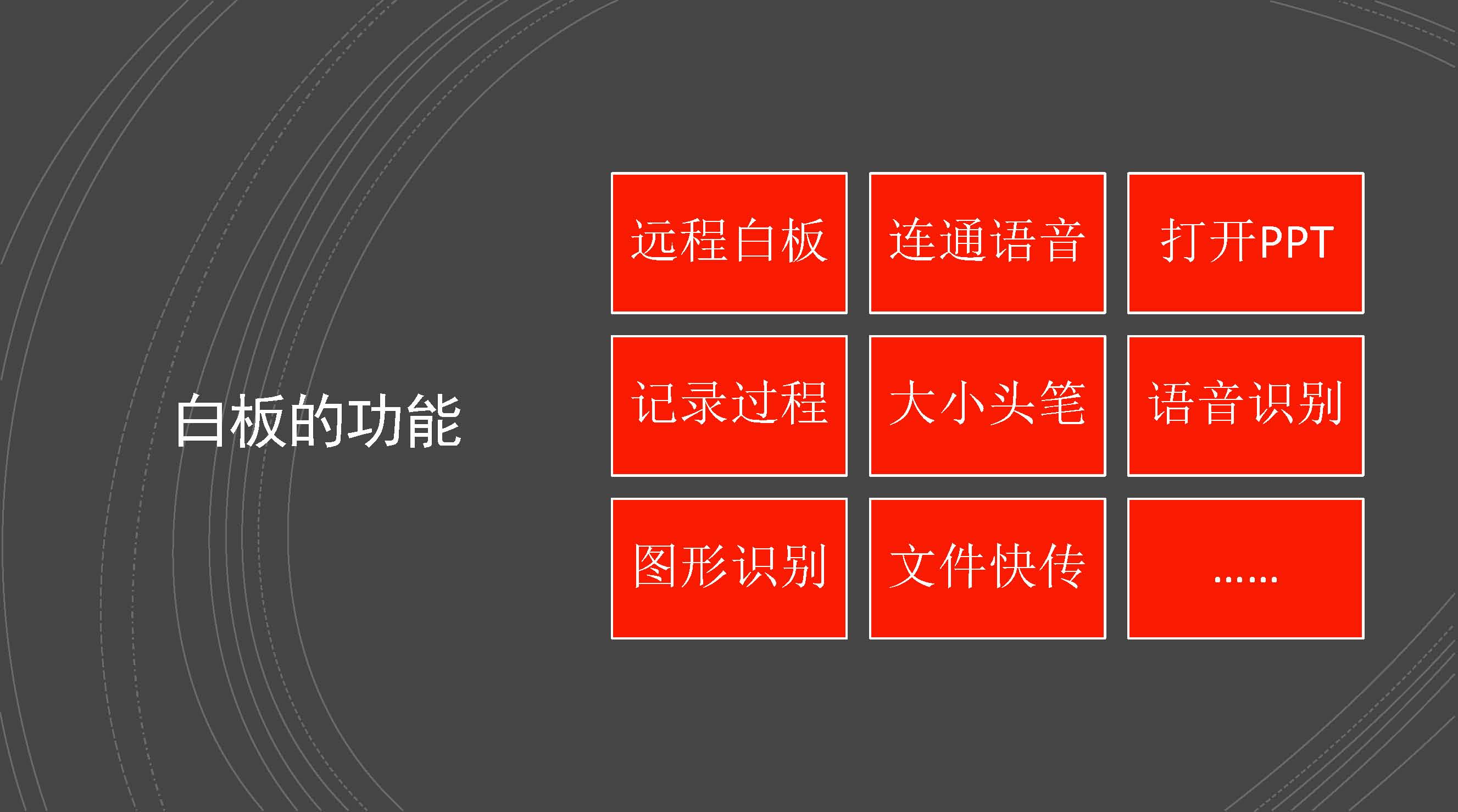 白板的功能

远程白板

连通语音

打开PPT

记录过程

大小头笔

语音识别

图形识别

文件快传

……